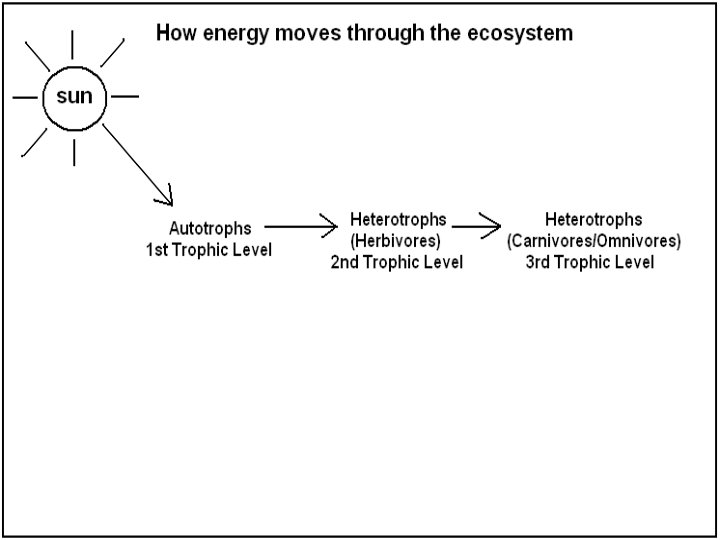 How energy moves through the ecosystem

sun

Autotrophs
1st Trophic Level

Heterotrophs
(Herbivores)
2nd Trophic Level

Heterotrophs
(Carnivores/Omnivores)
3rd Trophic Level